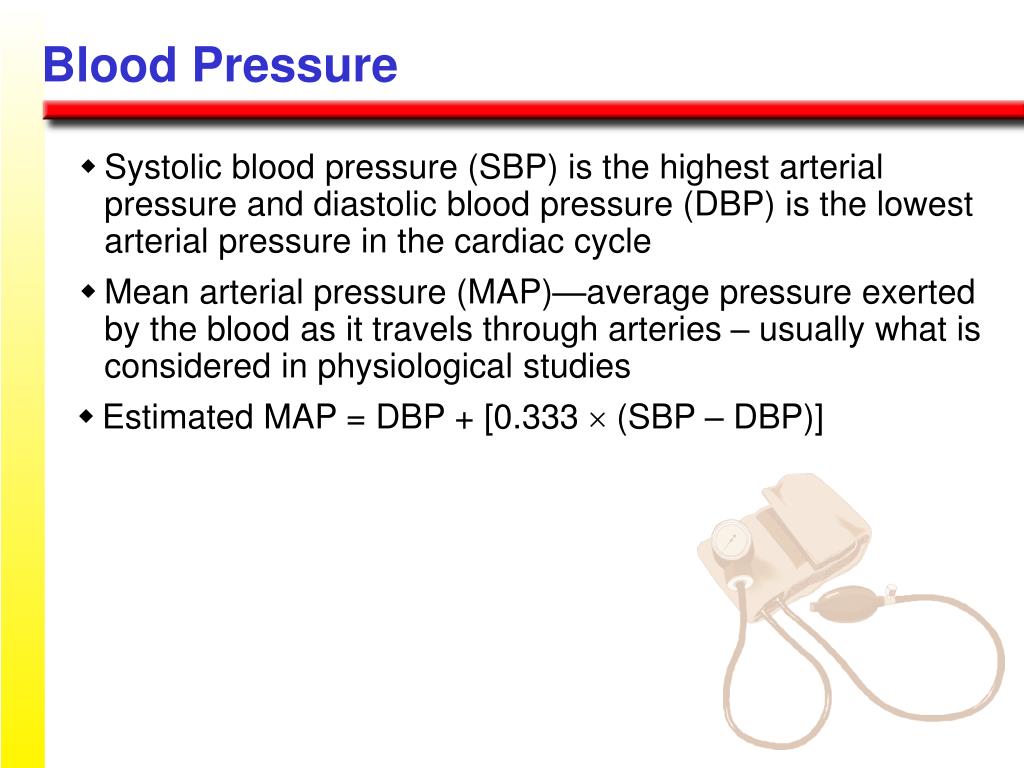 Blood Pressure

◆ Systolic blood pressure (SBP) is the highest arterial pressure and diastolic blood pressure (DBP) is the lowest arterial pressure in the cardiac cycle

◆ Mean arterial pressure (MAP)—average pressure exerted by the blood as it travels through arteries – usually what is considered in physiological studies

◆ Estimated MAP = DBP + [0.333 $\times$ (SBP – DBP)]